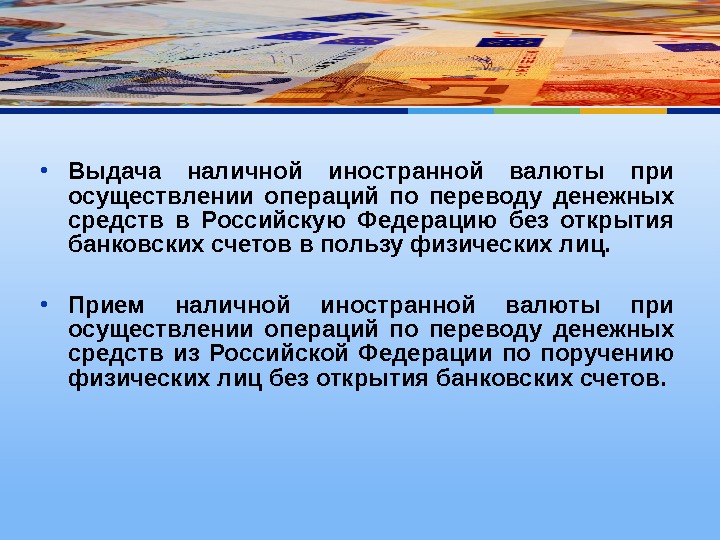 • Выдача наличной иностранной валюты при осуществлении операций по переводу денежных средств в Российскую Федерацию без открытия банковских счетов в пользу физических лиц.

• Прием наличной иностранной валюты при осуществлении операций по переводу денежных средств из Российской Федерации по поручению физических лиц без открытия банковских счетов.